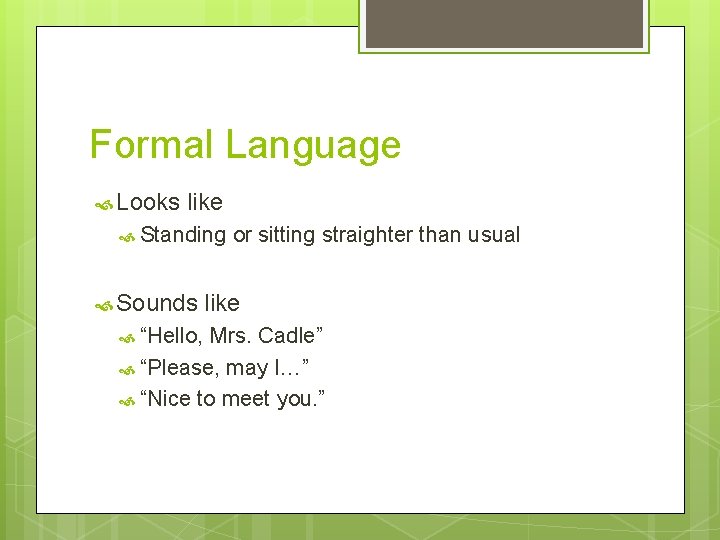 Formal Language

Looks like

Standing or sitting straighter than usual

Sounds like

“Hello, Mrs. Cadle”

“Please, may I…”

“Nice to meet you.”